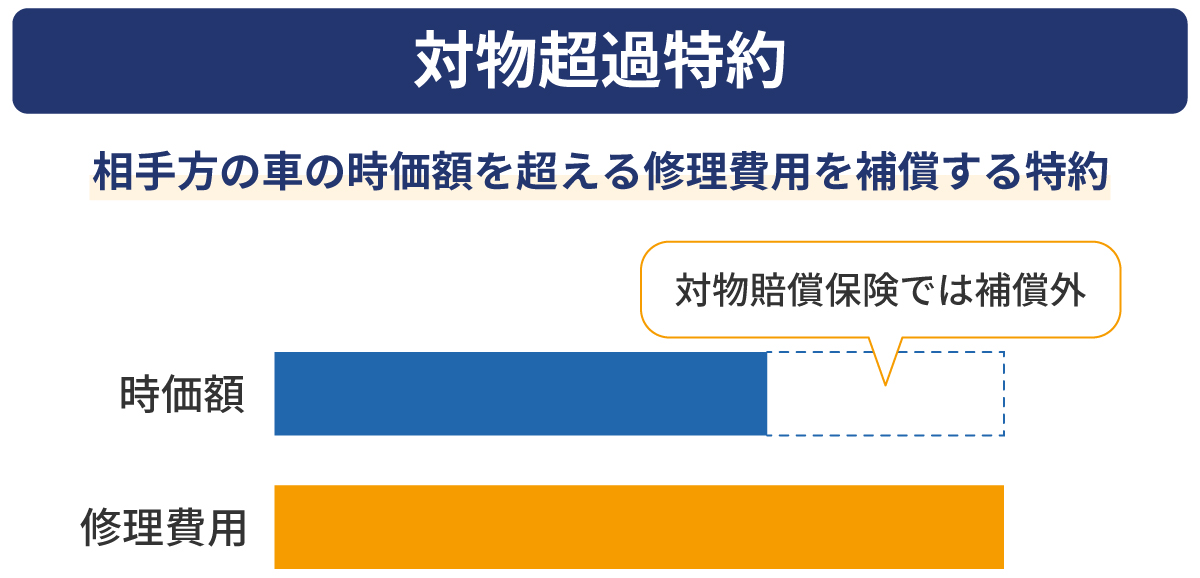 対物超過特約

相手方の車の時価額を超える修理費用を補償する特約

対物賠償保険では補償外

時価額

修理費用